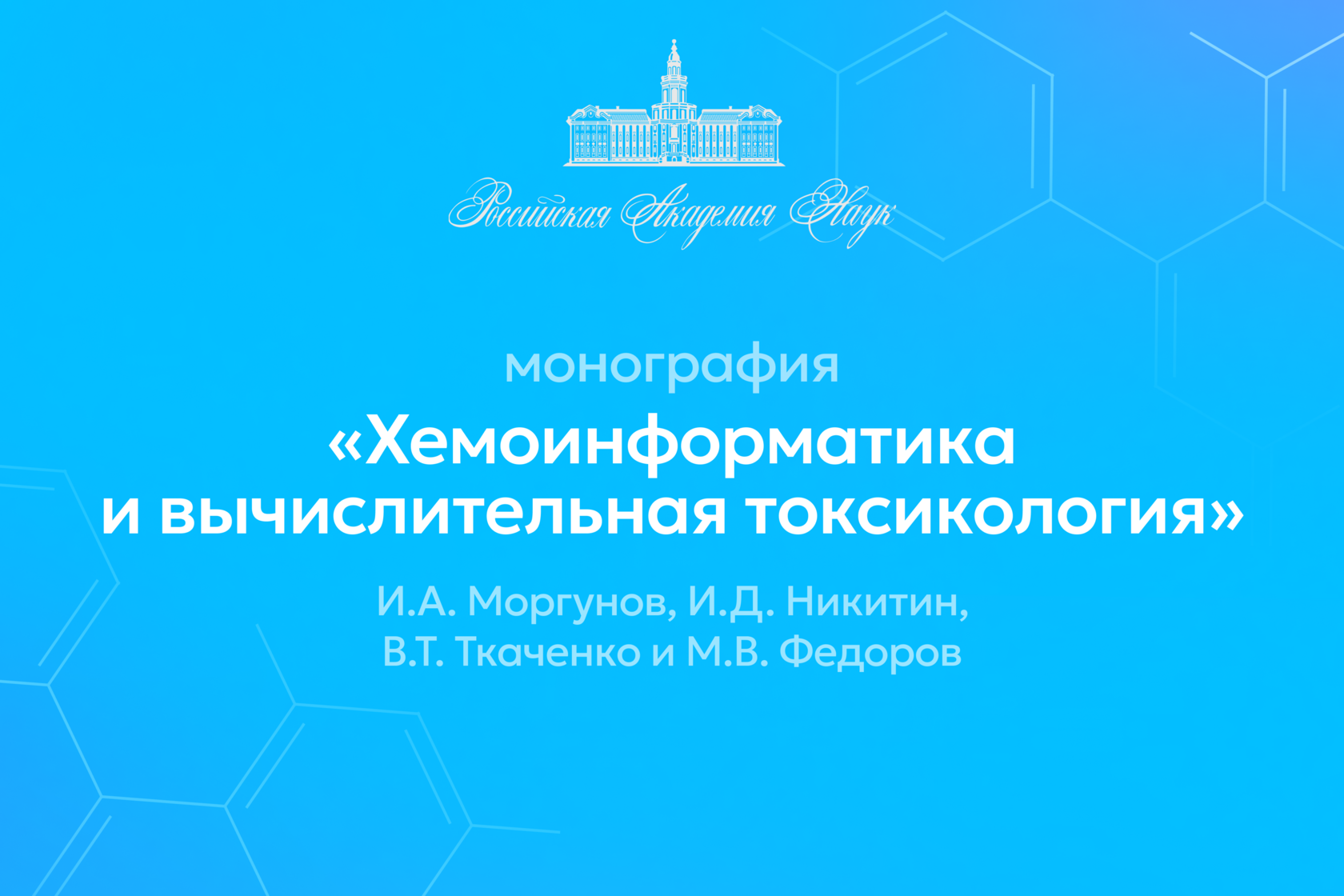 Российская Академия Наук

монография

«Хемоинформатика и вычислительная токсикология»

И.А. Моргунов, И.Д. Никитин, В.Т. Ткаченко и М.В. Федоров